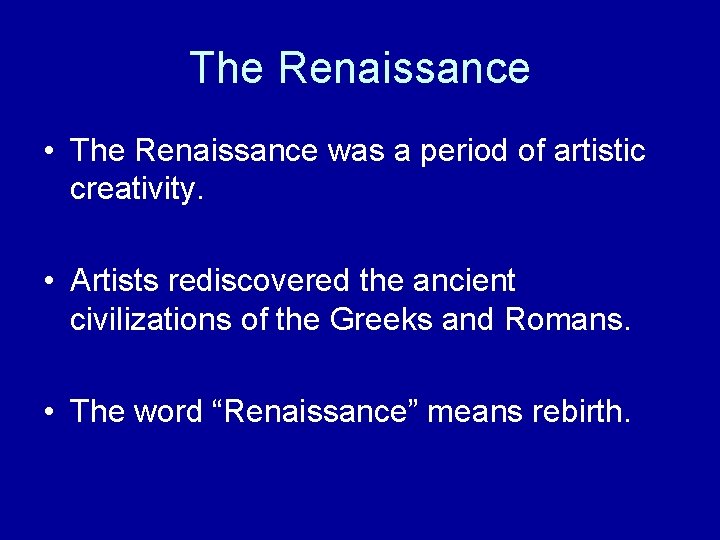 The Renaissance

• The Renaissance was a period of artistic creativity.

• Artists rediscovered the ancient civilizations of the Greeks and Romans.

• The word "Renaissance" means rebirth.